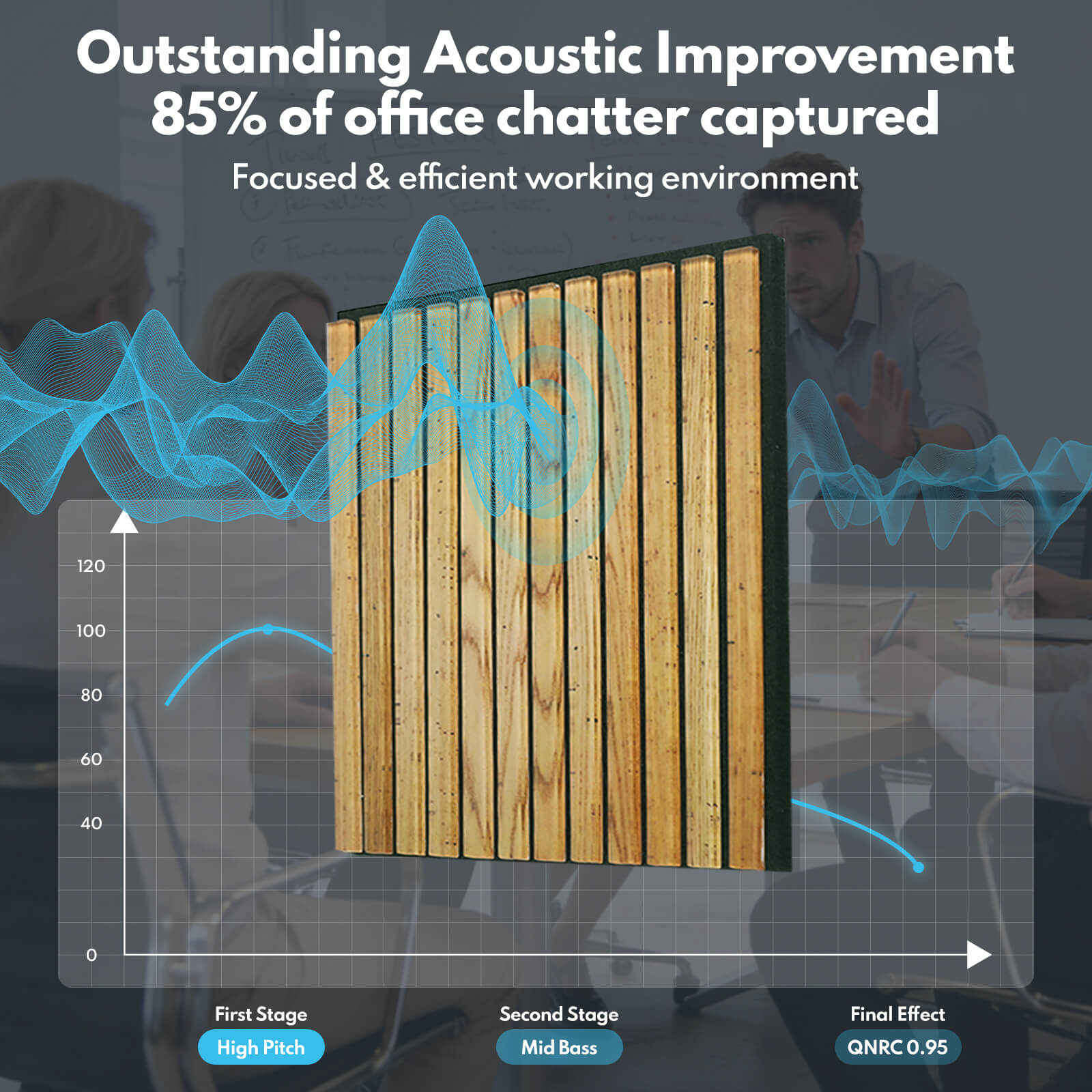 Outstanding Acoustic Improvement
85% of office chatter captured

Focused & efficient working environment

120
100
80
60
40
0

First Stage
High Pitch

Second Stage
Mid Bass

Final Effect
QNRC 0.95